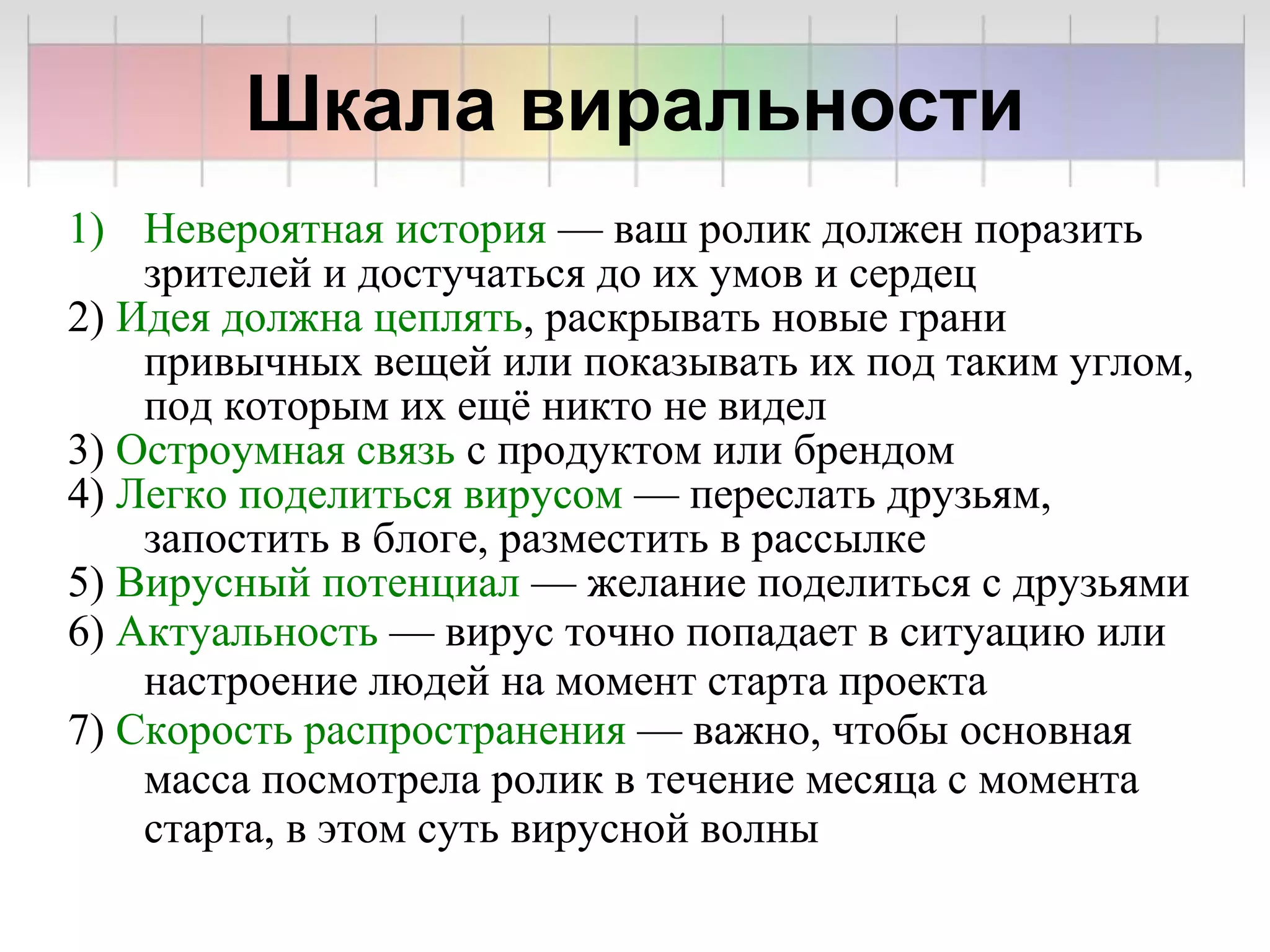 Шкала виральности

1) Невероятная история — ваш ролик должен поразить зрителей и достучаться до их умов и сердец
2) Идея должна цеплять, раскрывать новые грани привычных вещей или показывать их под таким углом, под которым их ещё никто не видел
3) Остроумная связь с продуктом или брендом
4) Легко поделиться вирусом — переслать друзьям, запостить в блоге, разместить в рассылке
5) Вирусный потенциал — желание поделиться с друзьями
6) Актуальность — вирус точно попадает в ситуацию или настроение людей на момент старта проекта
7) Скорость распространения — важно, чтобы основная масса посмотрела ролик в течение месяца с момента старта, в этом суть вирусной волны